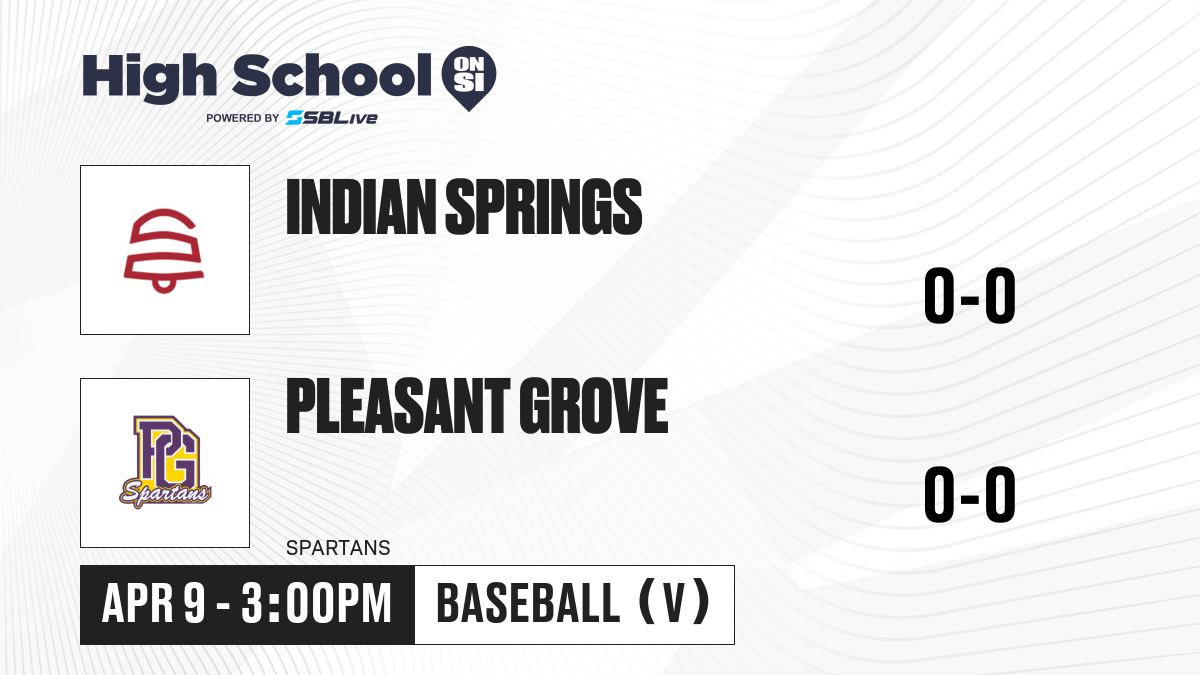 High School ON SI
POWERED BY SBLive

INDIAN SPRINGS

0-0

PG Spartans

PLEASANT GROVE

0-0

SPARTANS

APR 9 - 3:00PM

BASEBALL (V)